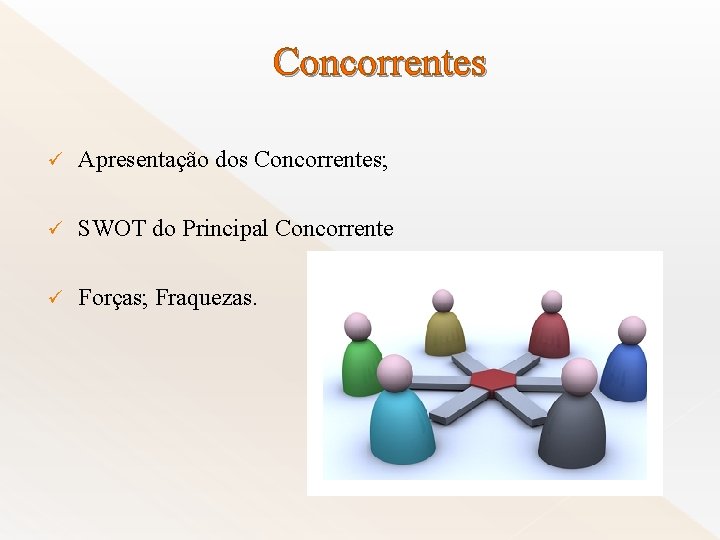 Concorrentes

✓ Apresentação dos Concorrentes;

✓ SWOT do Principal Concorrente

✓ Forças; Fraquezas.